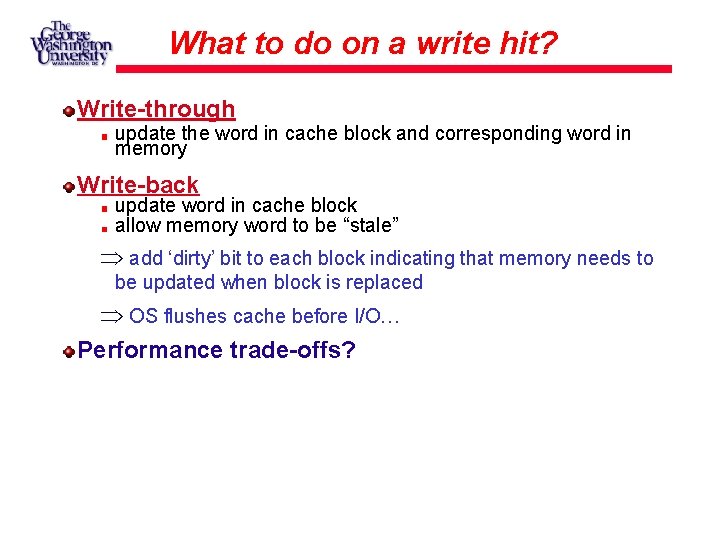 The George Washington University WASHINGTON DC

What to do on a write hit?

Write-through
update the word in cache block and corresponding word in memory

Write-back
update word in cache block
allow memory word to be “stale”

$\Rightarrow$ add ‘dirty’ bit to each block indicating that memory needs to be updated when block is replaced

$\Rightarrow$ OS flushes cache before I/O…

Performance trade-offs?